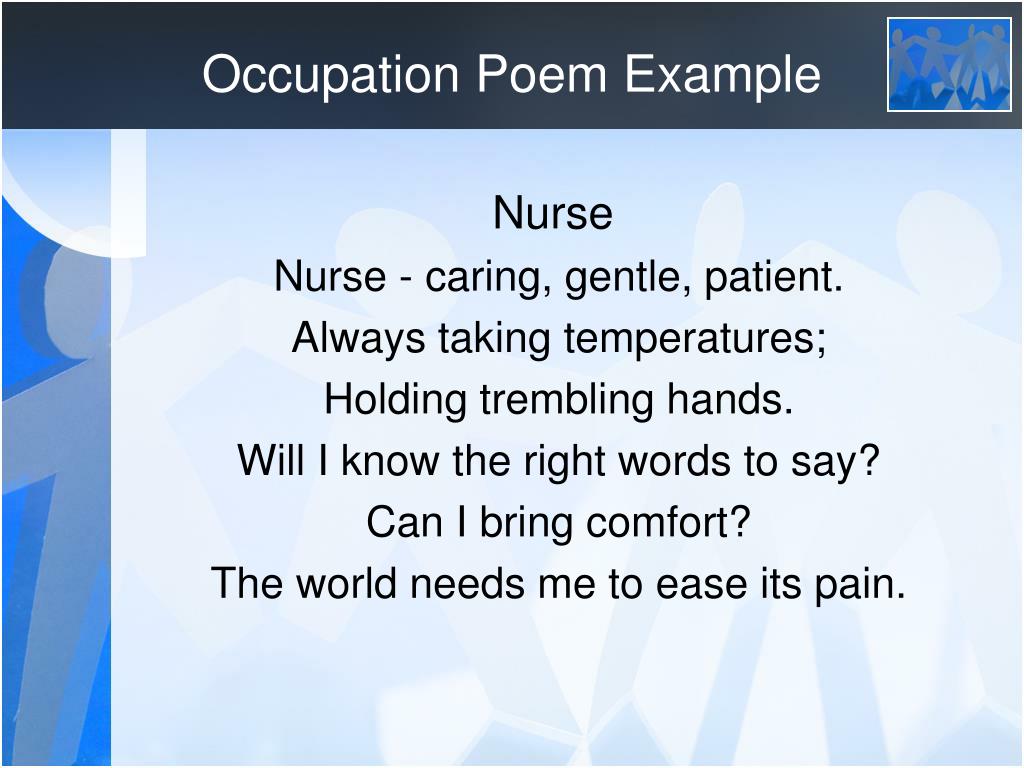 Occupation Poem Example

Nurse

Nurse - caring, gentle, patient.

Always taking temperatures;

Holding trembling hands.

Will I know the right words to say?

Can I bring comfort?

The world needs me to ease its pain.